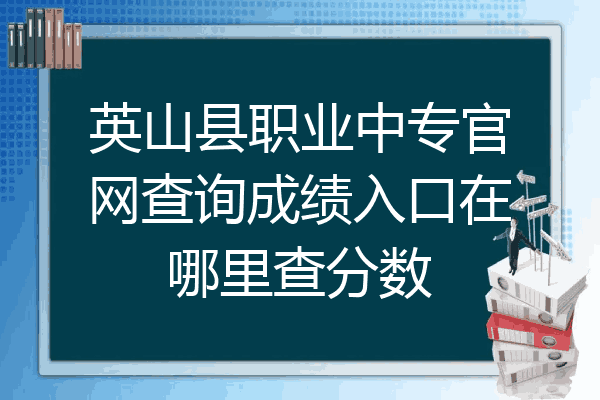 英山县职业中专官网查询成绩入口在哪里查分数